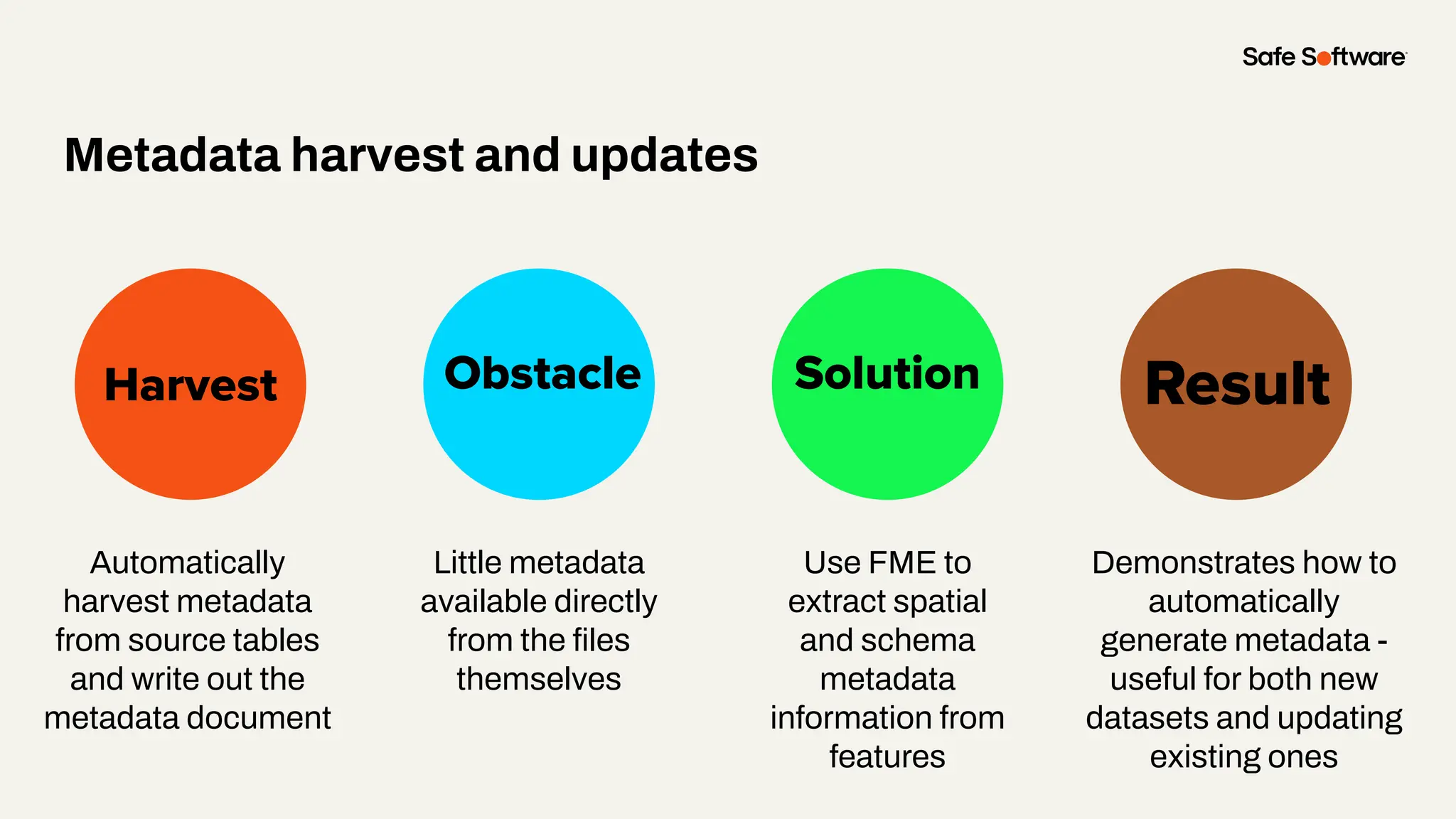 Safe Software

Metadata harvest and updates

Harvest

Automatically harvest metadata from source tables and write out the metadata document

Obstacle

Little metadata available directly from the files themselves

Solution

Use FME to extract spatial and schema metadata information from features

Result

Demonstrates how to automatically generate metadata - useful for both new datasets and updating existing ones